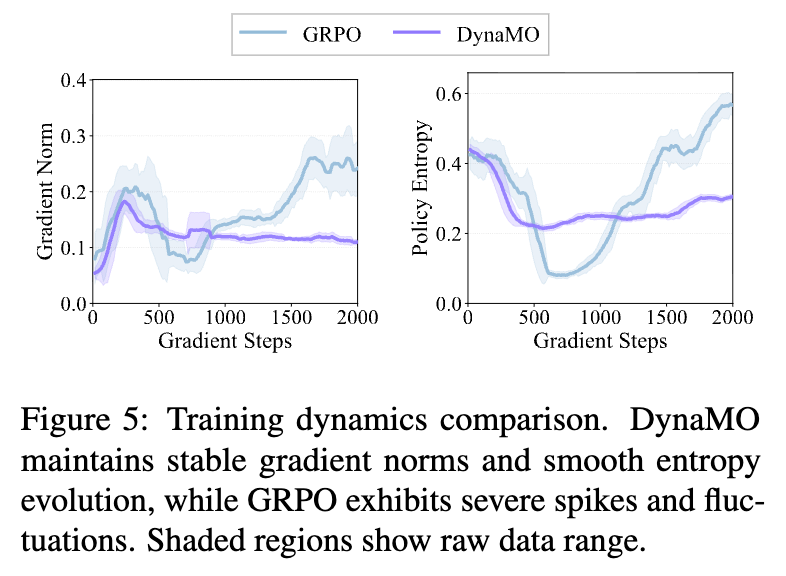 GRPO
DynaMO

Gradient Norm
0.4
0.3
0.2
0.1
0.0
0
500
1000
1500
2000
Gradient Steps

Policy Entropy
0.6
0.4
0.2
0.0
0
500
1000
1500
2000
Gradient Steps

Figure 5: Training dynamics comparison. DynaMO maintains stable gradient norms and smooth entropy evolution, while GRPO exhibits severe spikes and fluctuations. Shaded regions show raw data range.